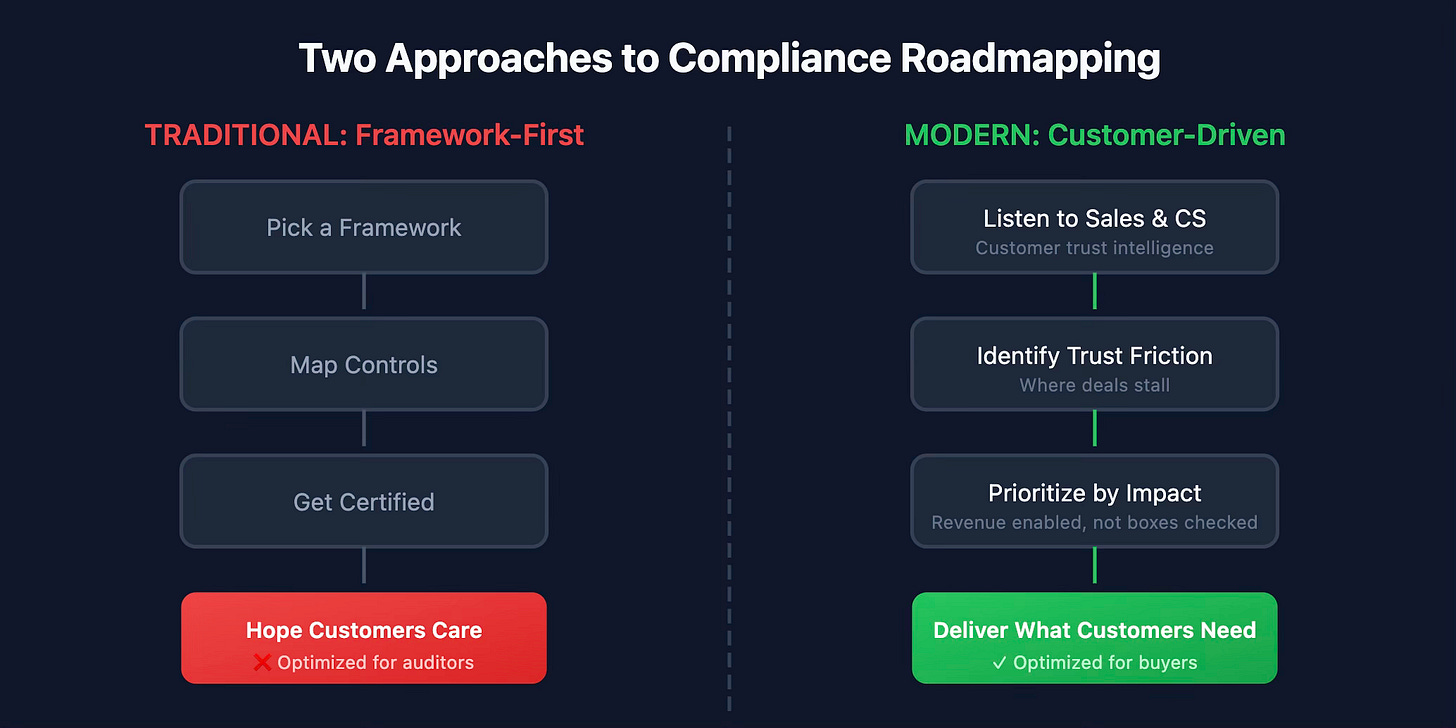 Two Approaches to Compliance Roadmapping

TRADITIONAL: Framework-First

Pick a Framework

Map Controls

Get Certified

Hope Customers Care
❌ Optimized for auditors

MODERN: Customer-Driven

Listen to Sales & CS
Customer trust intelligence

Identify Trust Friction
Where deals stall

Prioritize by Impact
Revenue enabled, not boxes checked

Deliver What Customers Need
✓ Optimized for buyers